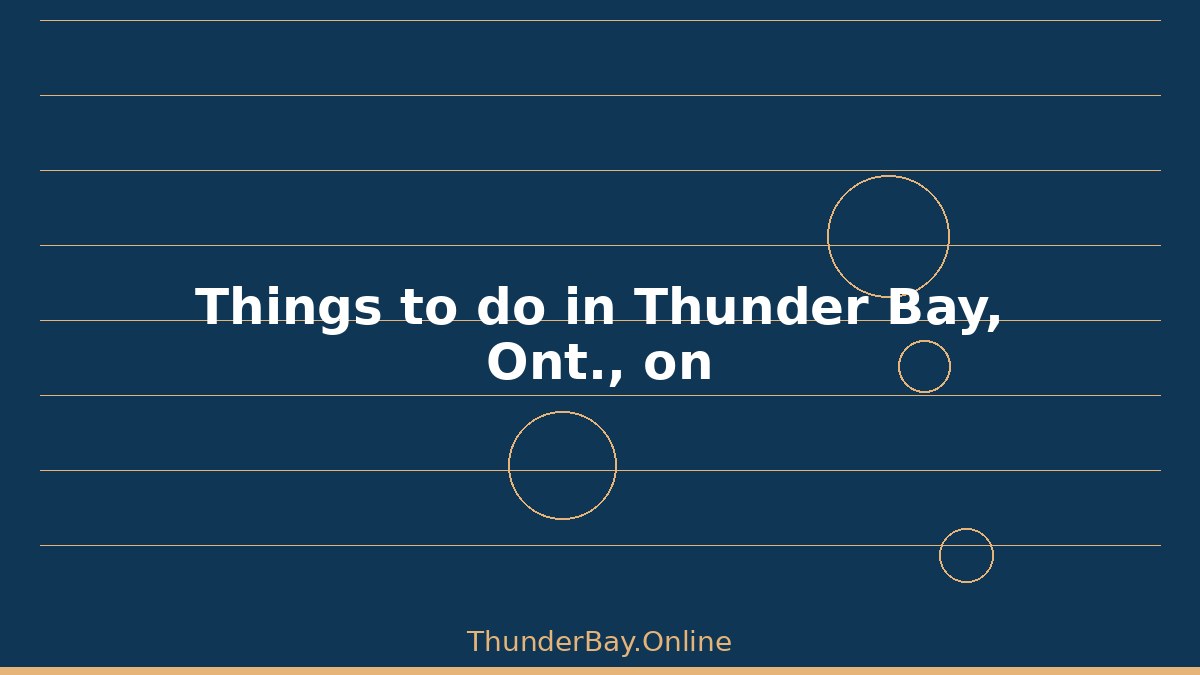 Things to do in Thunder Bay, Ont., on

ThunderBay.Online